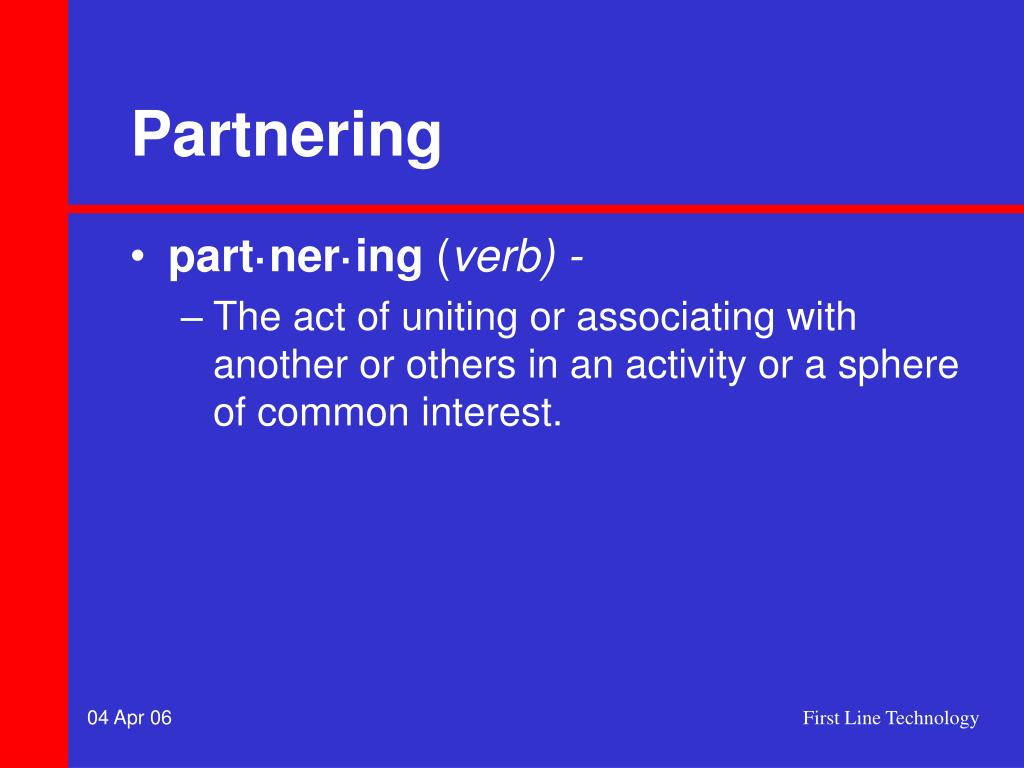 Partnering

• part·ner·ing (verb) -
– The act of uniting or associating with another or others in an activity or a sphere of common interest.

04 Apr 06

First Line Technology